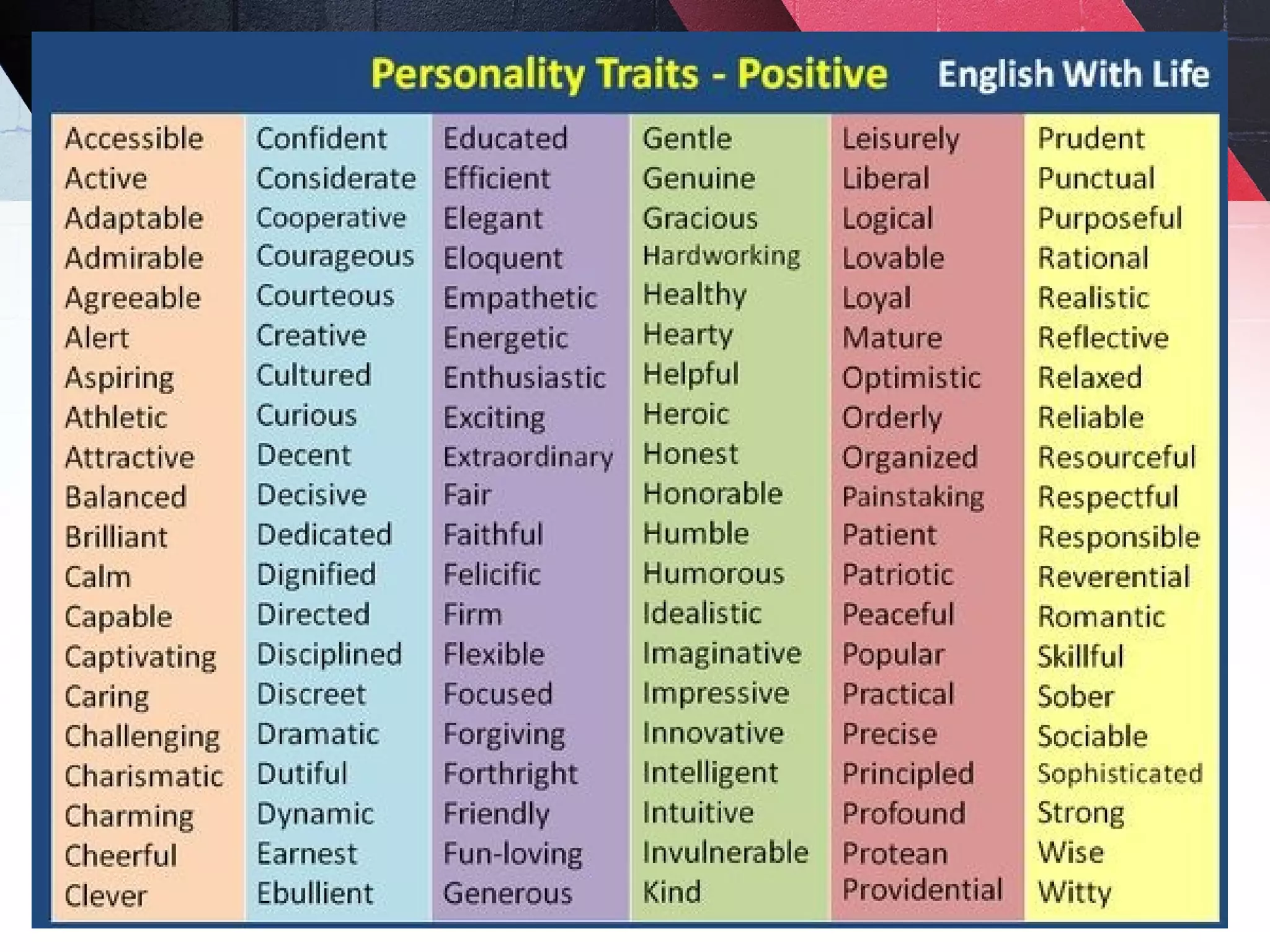 Personality Traits - Positive English With Life

Accessible
Active
Adaptable
Admirable
Agreeable
Alert
Aspiring
Athletic
Attractive
Balanced
Brilliant
Calm
Capable
Captivating
Caring
Challenging
Charismatic
Charming
Cheerful
Clever

Confident
Considerate
Cooperative
Courageous
Courteous
Creative
Cultured
Curious
Decent
Decisive
Dedicated
Dignified
Directed
Disciplined
Discreet
Dramatic
Dutiful
Dynamic
Earnest
Ebullient

Educated
Efficient
Elegant
Eloquent
Empathetic
Energetic
Enthusiastic
Exciting
Extraordinary
Fair
Faithful
Felicific
Firm
Flexible
Focused
Forgiving
Forthright
Friendly
Fun-loving
Generous

Gentle
Genuine
Gracious
Hardworking
Healthy
Hearty
Helpful
Heroic
Honest
Honorable
Humble
Humorous
Idealistic
Imaginative
Impressive
Innovative
Intelligent
Intuitive
Invulnerable
Kind

Leisurely
Liberal
Logical
Lovable
Loyal
Mature
Optimistic
Orderly
Organized
Painstaking
Patient
Patriotic
Peaceful
Popular
Practical
Precise
Principled
Profound
Protean
Providential

Prudent
Punctual
Purposeful
Rational
Realistic
Reflective
Relaxed
Reliable
Resourceful
Respectful
Responsible
Reverential
Romantic
Skillful
Sober
Sociable
Sophisticated
Strong
Wise
Witty